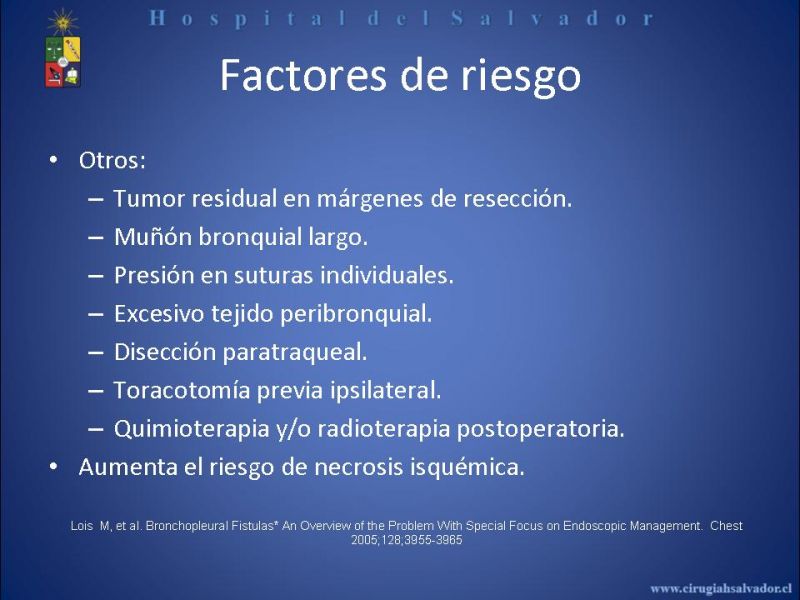 Hospital del Salvador

Factores de riesgo

• Otros:
– Tumor residual en márgenes de resección.
– Muñón bronquial largo.
– Presión en suturas individuales.
– Excesivo tejido peribronquial.
– Disección paratraqueal.
– Toracotomía previa ipsilateral.
– Quimioterapia y/o radioterapia postoperatoria.
• Aumenta el riesgo de necrosis isquémica.

Lois M, et al. Bronchopleural Fistulas* An Overview of the Problem With Special Focus on Endoscopic Management. Chest 2005;128;3955-3965

www.cirugiahsalvador.cl